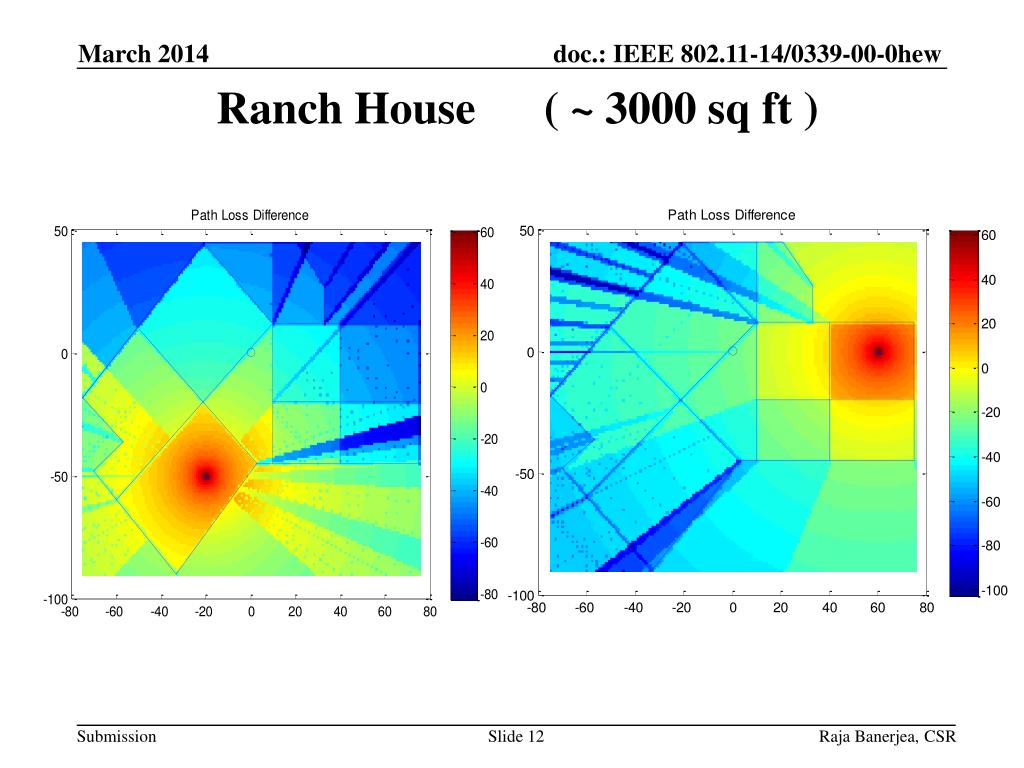 March 2014

doc.: IEEE 802.11-14/0339-00-0hew

Ranch House ( ~ 3000 sq ft )

Path Loss Difference

50

0

-50

-100

-80 -60 -40 -20 0 20 40 60 80

60
40
20
0
-20
-40
-60
-80

Path Loss Difference

50

0

-50

-100

-80 -60 -40 -20 0 20 40 60 80

60
40
20
0
-20
-40
-60
-80
-100

Submission

Slide 12

Raja Banerjea, CSR